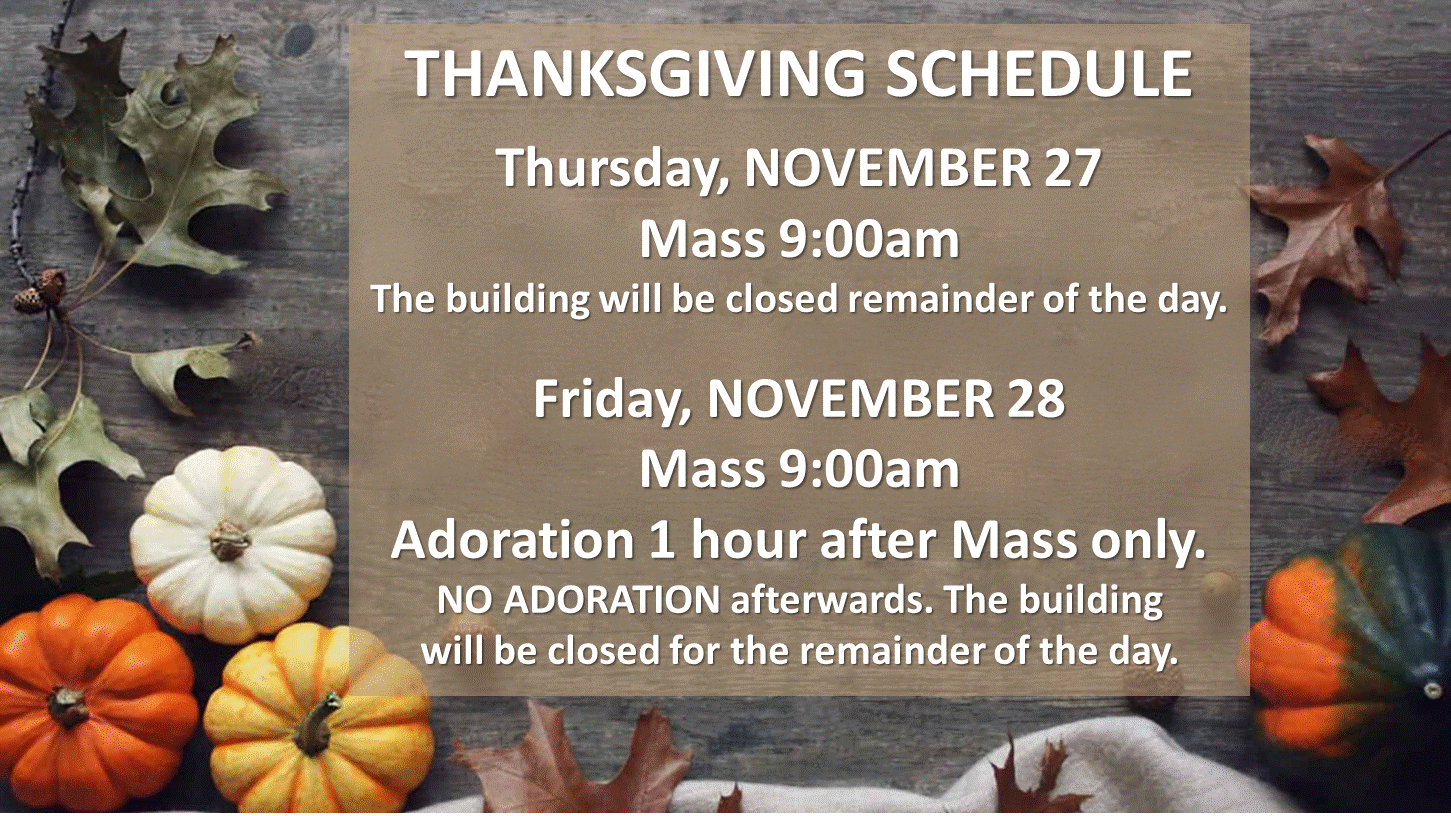 THANKSGIVING SCHEDULE

Thursday, NOVEMBER 27
Mass 9:00am
The building will be closed remainder of the day.

Friday, NOVEMBER 28
Mass 9:00am
Adoration 1 hour after Mass only.
NO ADORATION afterwards. The building will be closed for the remainder of the day.